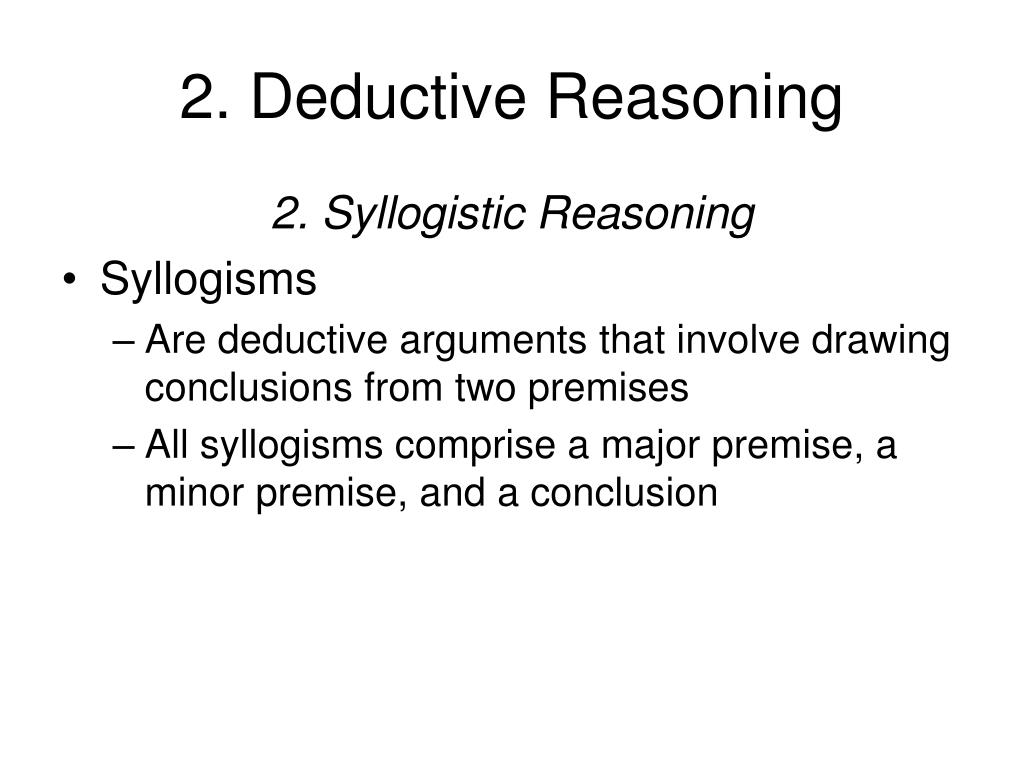 2. Deductive Reasoning

2. Syllogistic Reasoning

• Syllogisms
– Are deductive arguments that involve drawing conclusions from two premises
– All syllogisms comprise a major premise, a minor premise, and a conclusion